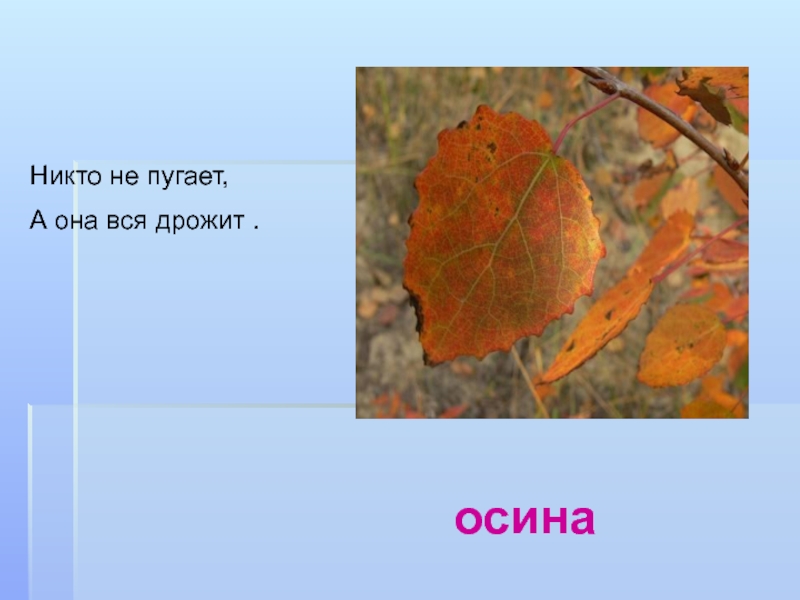 Никто не пугает,
А она вся дрожит .

осина